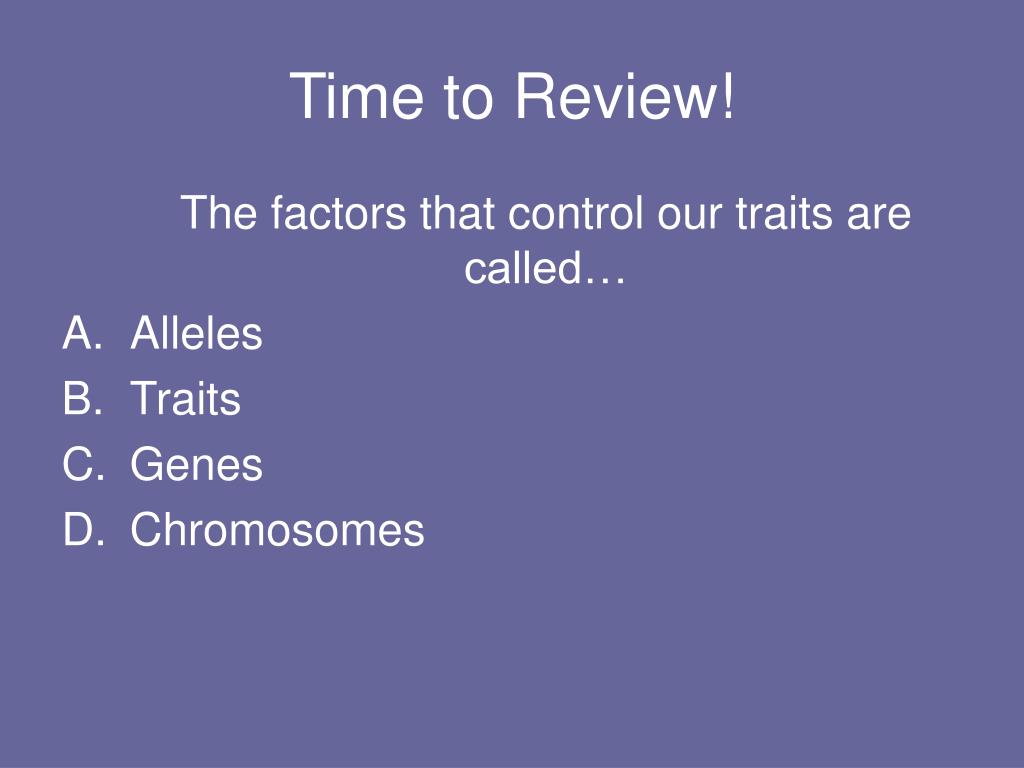 Time to Review!

The factors that control our traits are called…

A. Alleles
B. Traits
C. Genes
D. Chromosomes